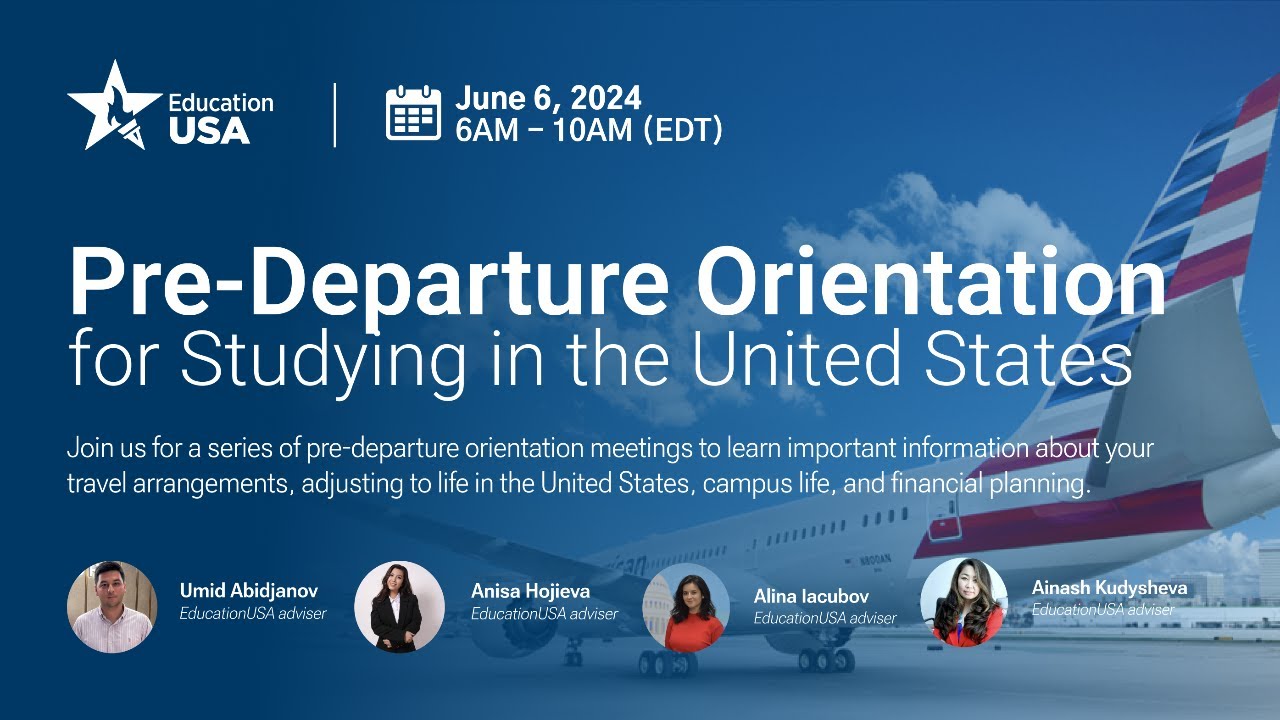 Education USA

June 6, 2024
6AM – 10AM (EDT)

Pre-Departure Orientation
for Studying in the United States

Join us for a series of pre-departure orientation meetings to learn important information about your travel arrangements, adjusting to life in the United States, campus life, and financial planning.

Umid Abidjanov
EducationUSA adviser

Anisa Hojieva
EducationUSA adviser

Alina Iacubov
EducationUSA adviser

Ainash Kudysheva
EducationUSA adviser